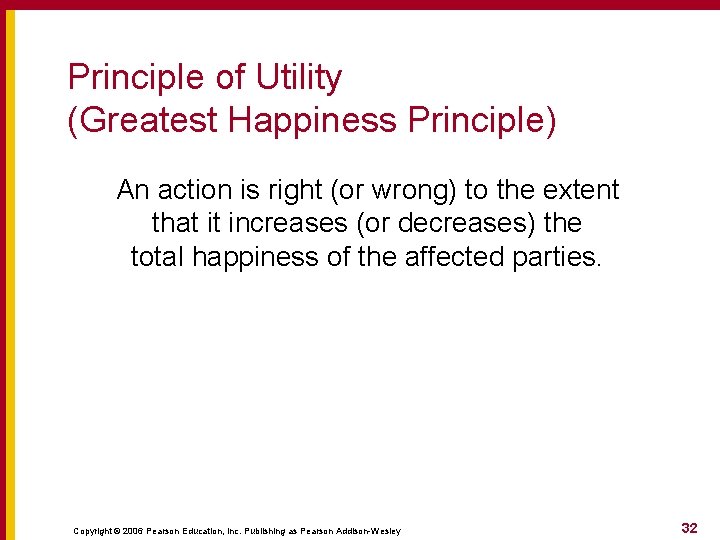 Principle of Utility
(Greatest Happiness Principle)

An action is right (or wrong) to the extent that it increases (or decreases) the total happiness of the affected parties.

Copyright © 2006 Pearson Education, Inc. Publishing as Pearson Addison-Wesley

32